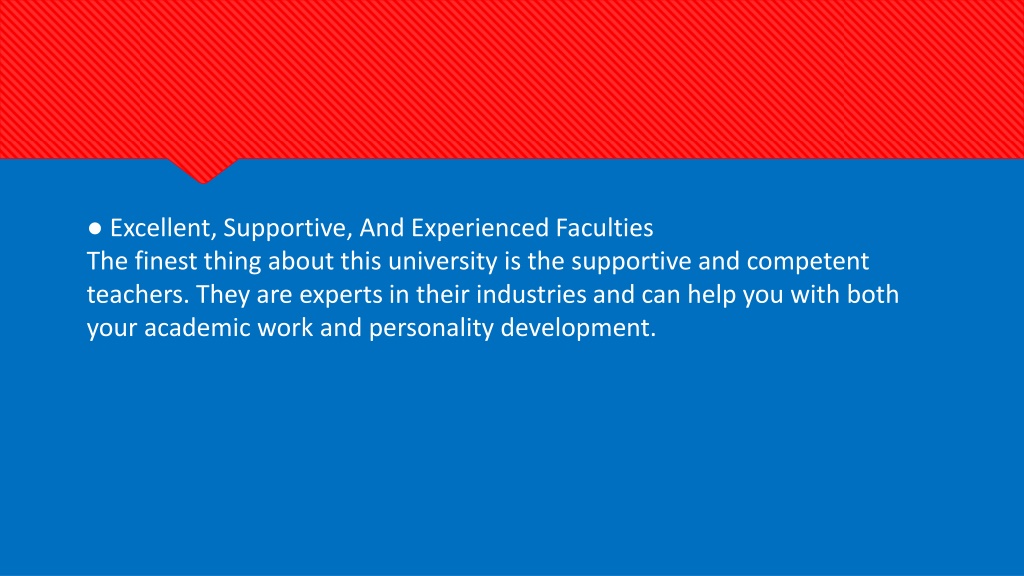 ● Excellent, Supportive, And Experienced Faculties
The finest thing about this university is the supportive and competent teachers. They are experts in their industries and can help you with both your academic work and personality development.